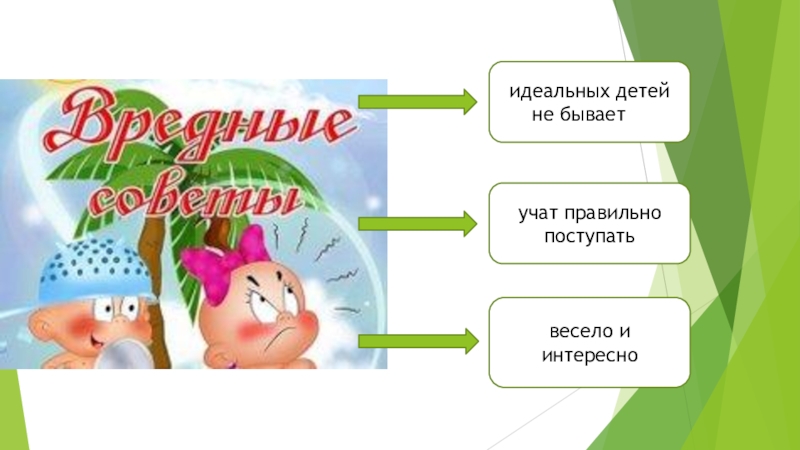 Вредные советы

идеальных детей не бывает

учат правильно поступать

весело и интересно